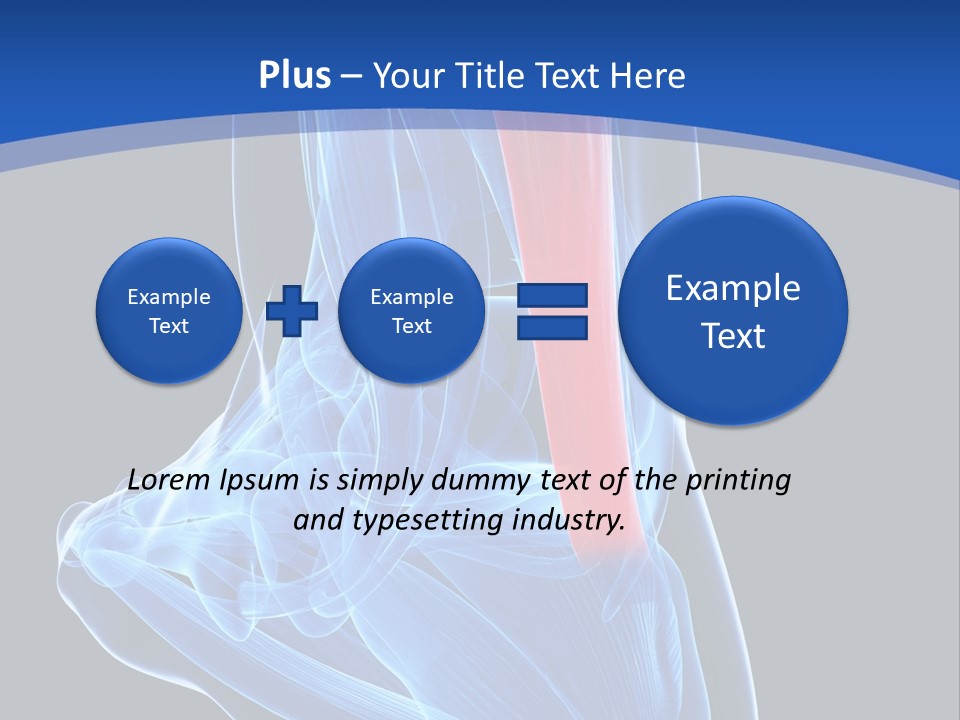 Plus – Your Title Text Here

Example Text

Example Text

Example Text

Lorem Ipsum is simply dummy text of the printing and typesetting industry.